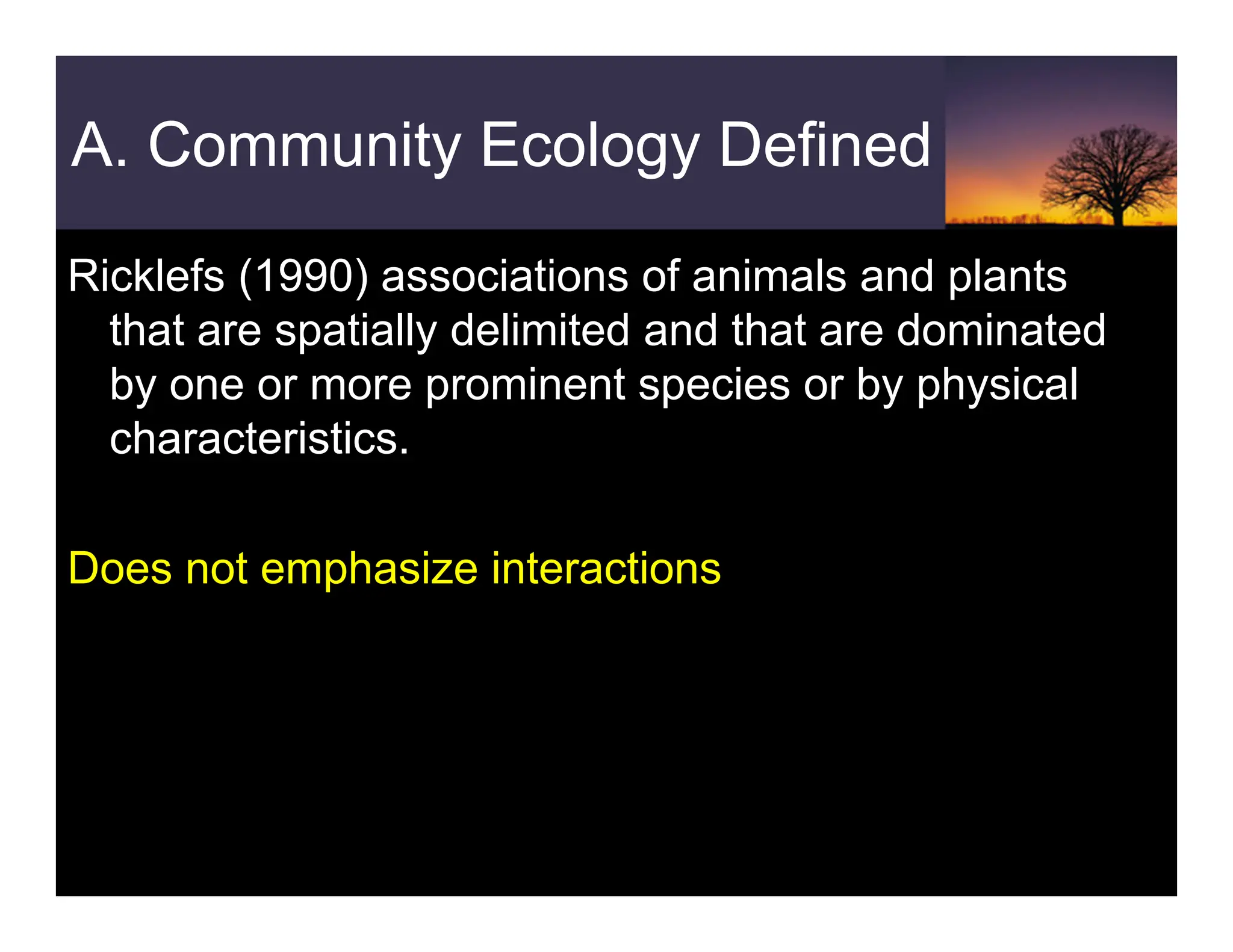 A. Community Ecology Defined

Ricklefs (1990) associations of animals and plants that are spatially delimited and that are dominated by one or more prominent species or by physical characteristics.

Does not emphasize interactions